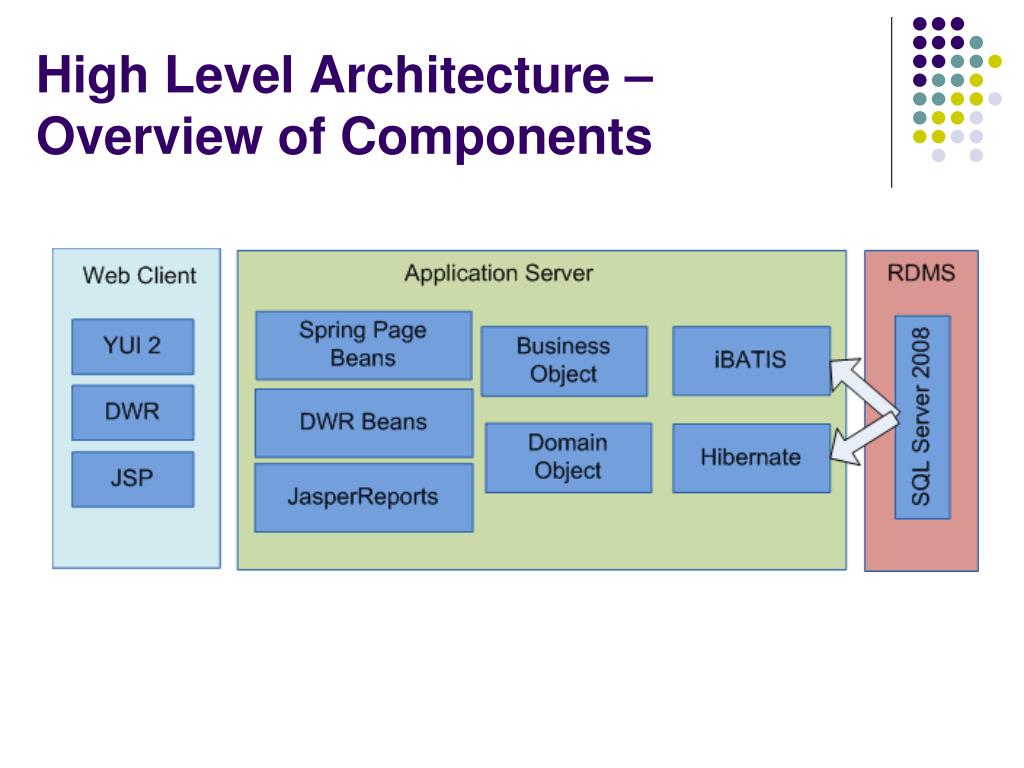 High Level Architecture – Overview of Components

Web Client

YUI 2

DWR

JSP

Application Server

Spring Page Beans

DWR Beans

JasperReports

Business Object

Domain Object

iBATIS

Hibernate

RDMS

SQL Server 2008